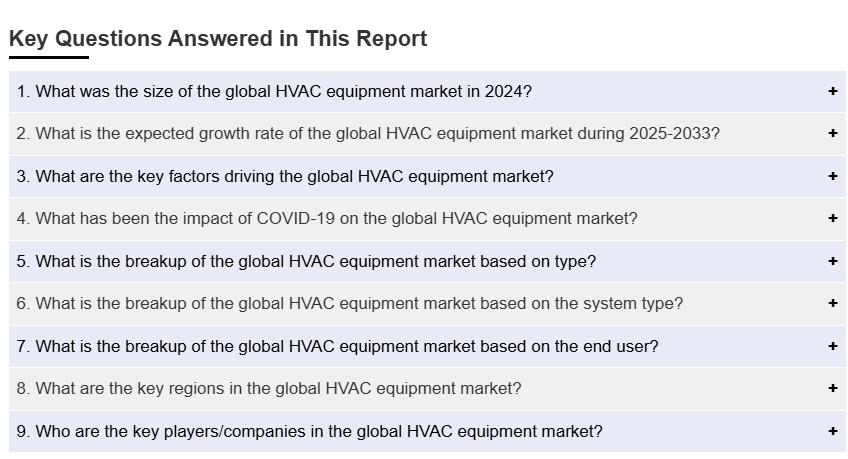 Key Questions Answered in This Report

1. What was the size of the global HVAC equipment market in 2024? +

2. What is the expected growth rate of the global HVAC equipment market during 2025-2033? +

3. What are the key factors driving the global HVAC equipment market? +

4. What has been the impact of COVID-19 on the global HVAC equipment market? +

5. What is the breakup of the global HVAC equipment market based on type? +

6. What is the breakup of the global HVAC equipment market based on the system type? +

7. What is the breakup of the global HVAC equipment market based on the end user? +

8. What are the key regions in the global HVAC equipment market? +

9. Who are the key players/companies in the global HVAC equipment market? +